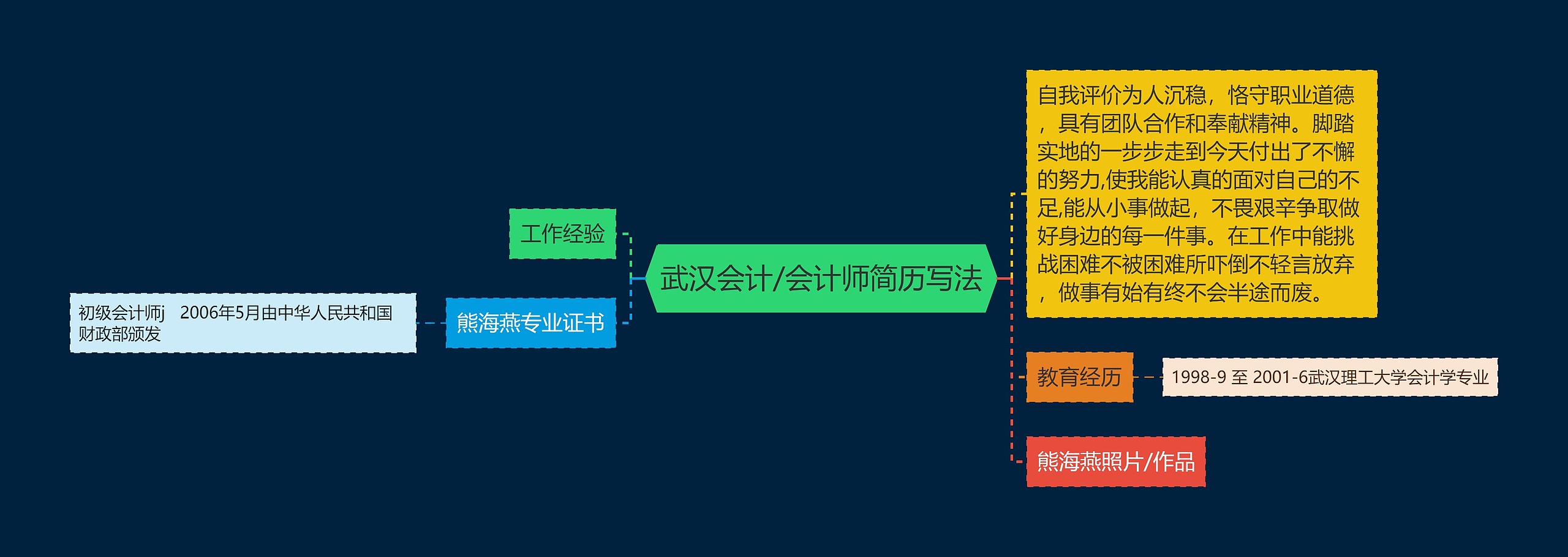 武汉会计/会计师简历写法

工作经验

熊海燕专业证书

初级会计师j　2006年5月由中华人民共和国财政部颁发

自我评价为人沉稳，恪守职业道德，具有团队合作和奉献精神。脚踏实地的一步步走到今天付出了不懈的努力,使我能认真的面对自己的不足,能从小事做起，不畏艰辛争取做好身边的每一件事。在工作中能挑战困难不被困难所吓倒不轻言放弃，做事有始有终不会半途而废。

教育经历

1998-9 至 2001-6武汉理工大学会计学专业

熊海燕照片/作品